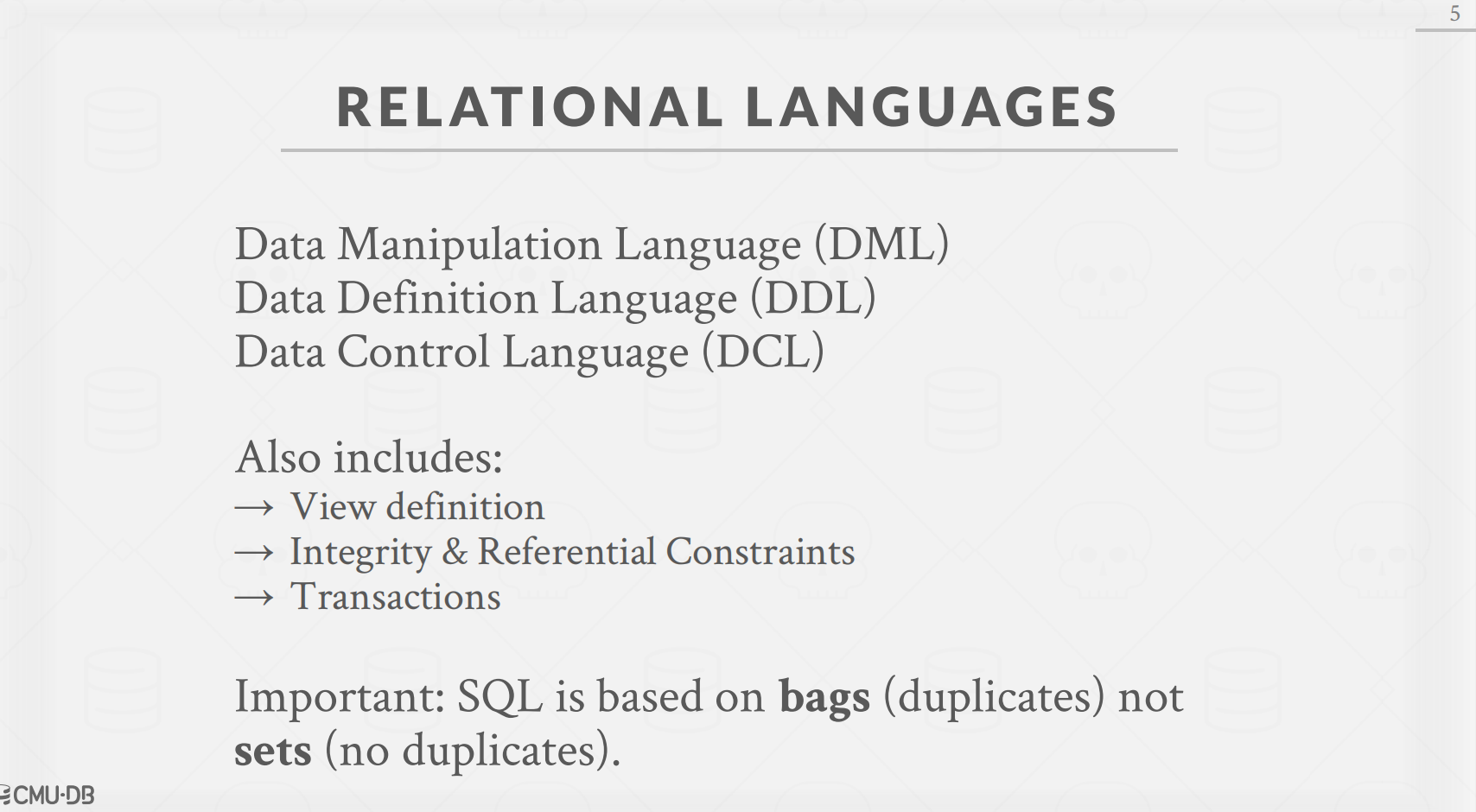 5

RELATIONAL LANGUAGES

Data Manipulation Language (DML)
Data Definition Language (DDL)
Data Control Language (DCL)

Also includes:
→ View definition
→ Integrity & Referential Constraints
→ Transactions

Important: SQL is based on **bags** (duplicates) not **sets** (no duplicates).

CMU·DB